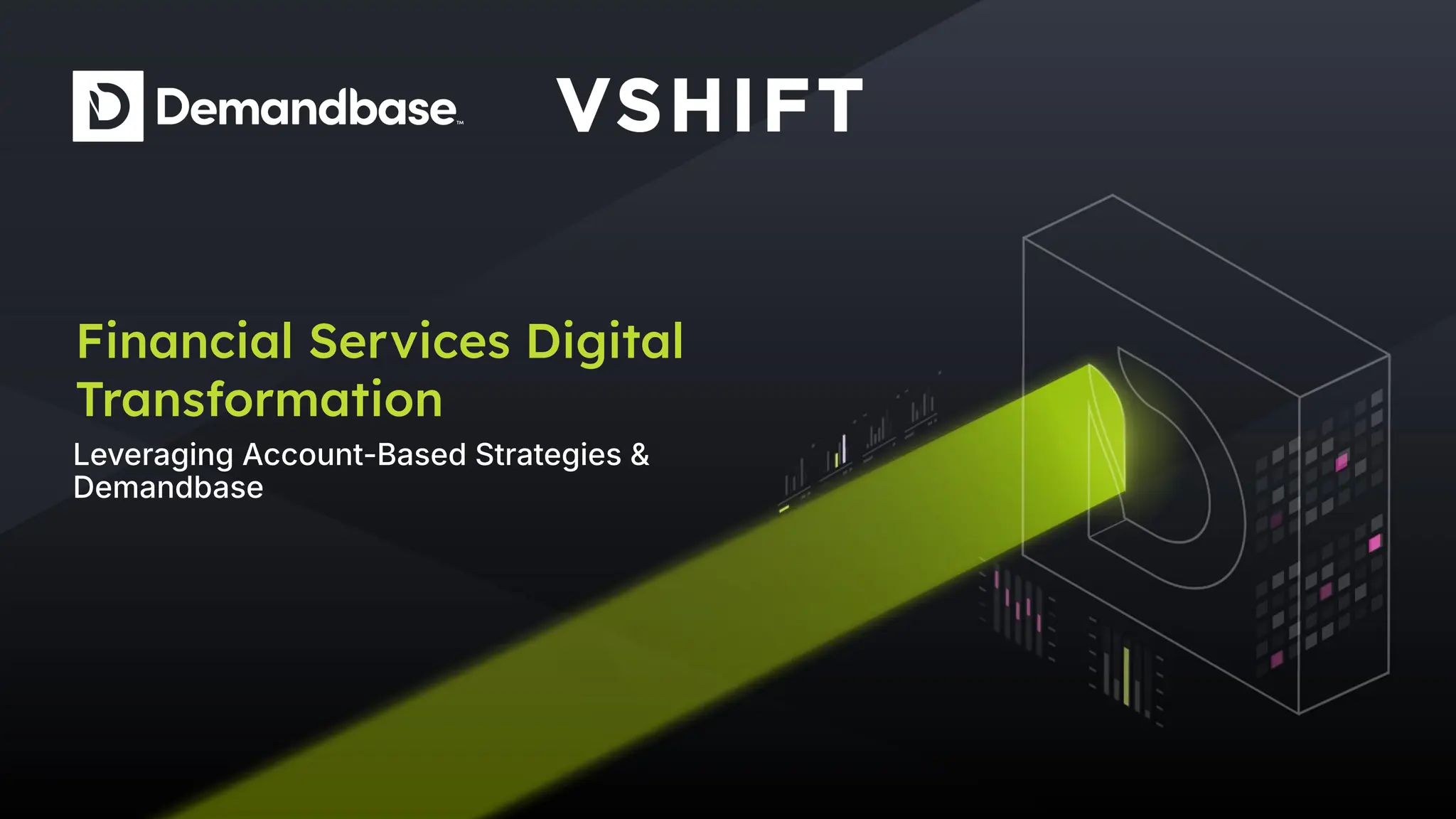 Demandbase™

VSHIFT

Financial Services Digital Transformation

Leveraging Account-Based Strategies & Demandbase